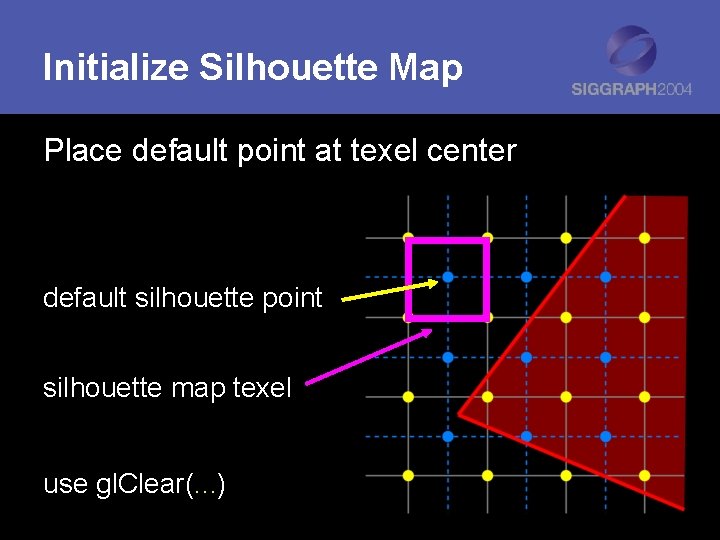 Initialize Silhouette Map

SIGGRAPH2004

Place default point at texel center

default silhouette point

silhouette map texel

use glClear(...)